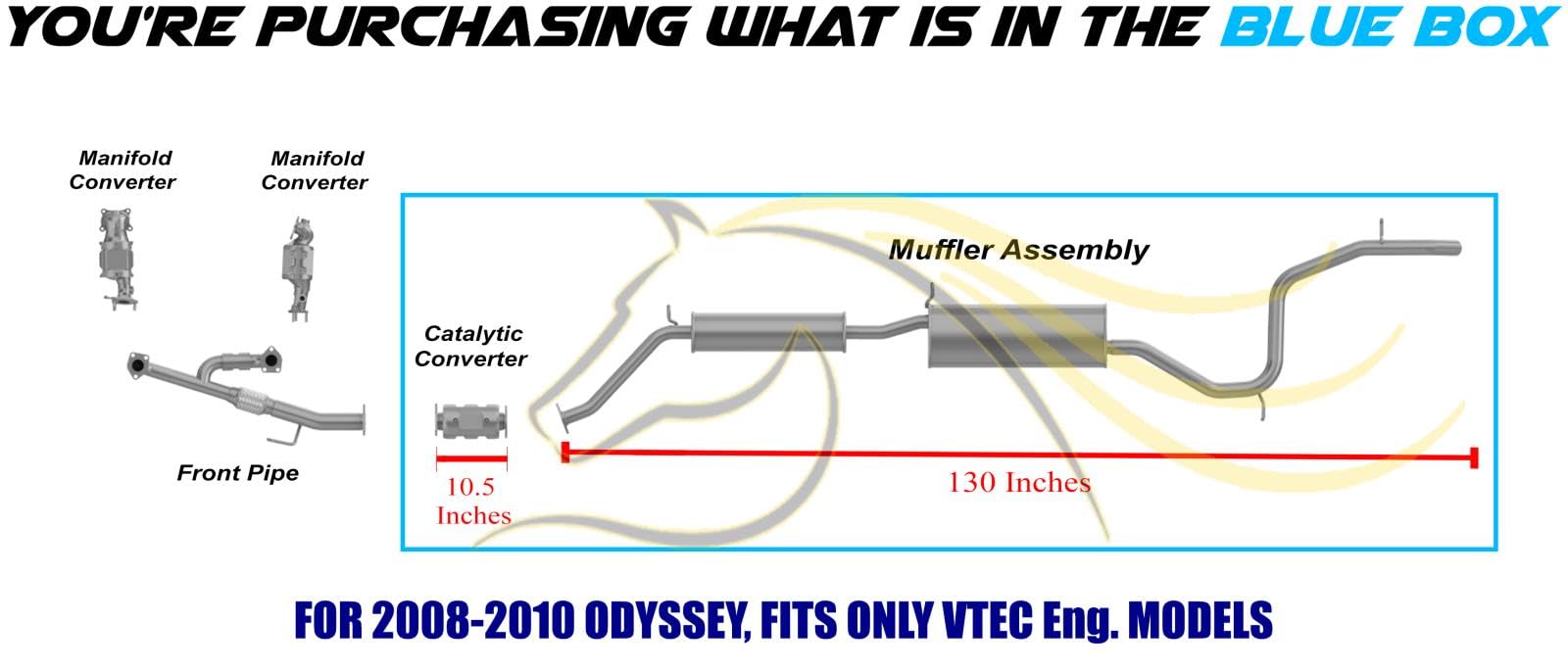 YOU'RE PURCHASING WHAT IS IN THE BLUE BOX

Manifold Converter

Manifold Converter

Front Pipe

Catalytic Converter

10.5 Inches

Muffler Assembly

130 Inches

FOR 2008-2010 ODYSSEY, FITS ONLY VTEC Eng. MODELS